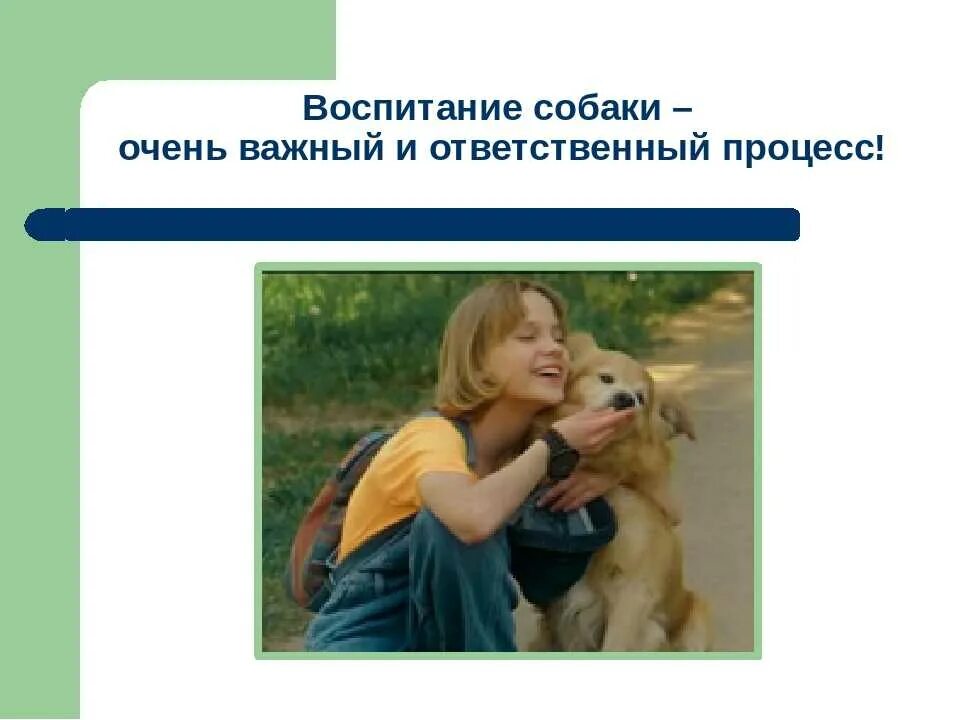 Воспитание собаки –
очень важный и ответственный процесс!